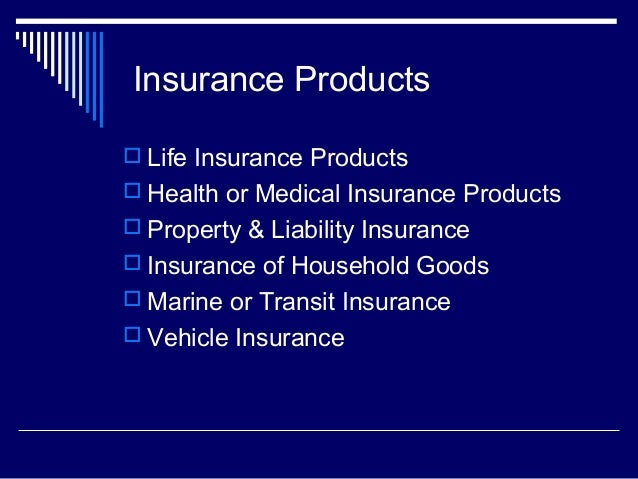 Insurance Products

- Life Insurance Products
- Health or Medical Insurance Products
- Property & Liability Insurance
- Insurance of Household Goods
- Marine or Transit Insurance
- Vehicle Insurance